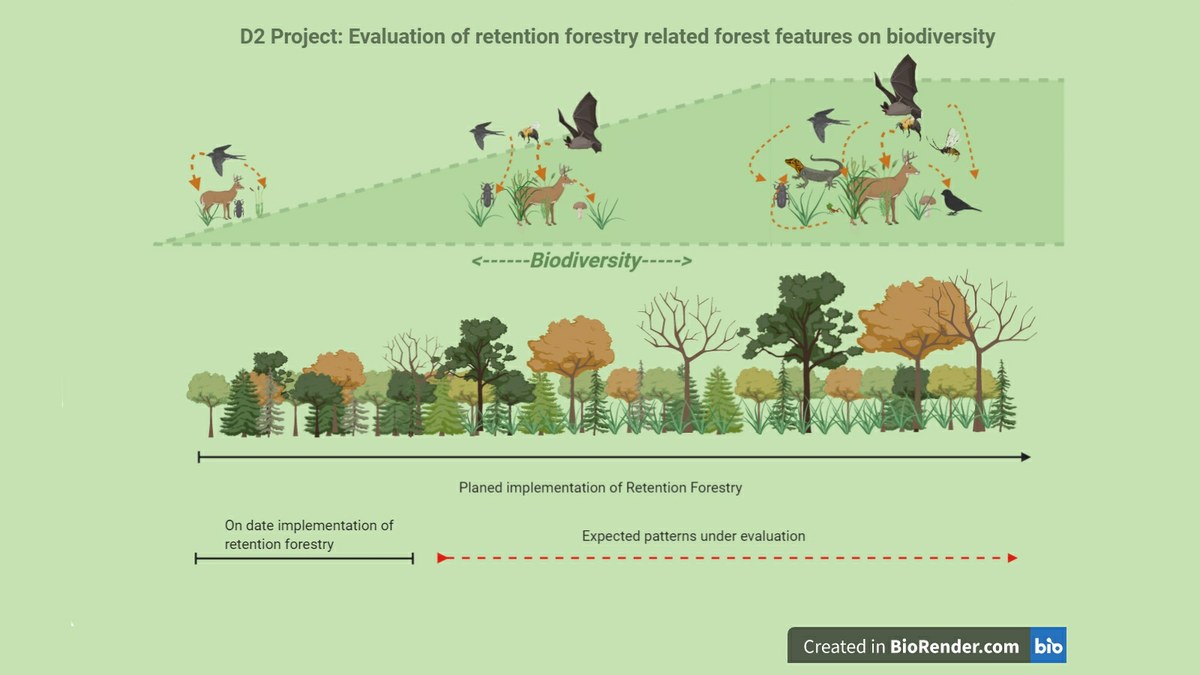 D2 Project: Evaluation of retention forestry related forest features on biodiversity

<------Biodiversity----->

Planed implementation of Retention Forestry

On date implementation of retention forestry

Expected patterns under evaluation

Created in BioRender.com bio